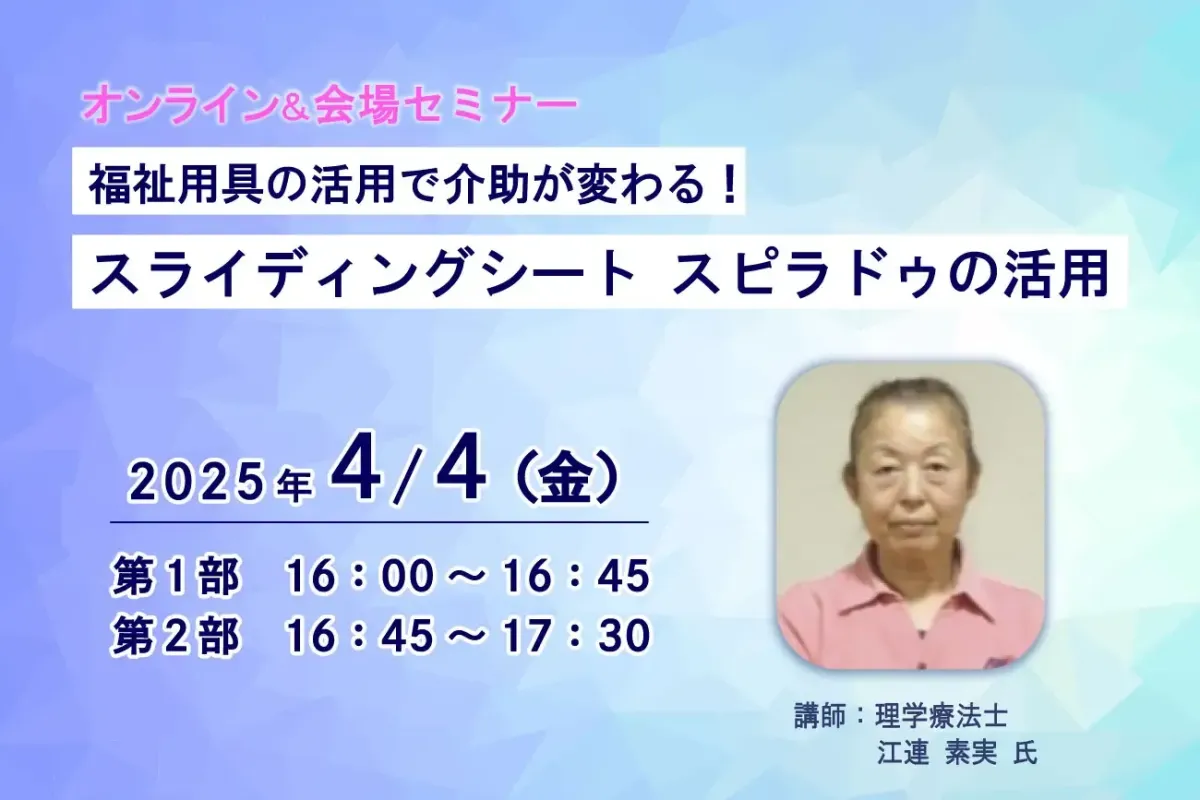 オンライン&会場セミナー

福祉用具の活用で介助が変わる!

スライディングシート スピラドゥの活用

2025年4/4(金)

第1部 16:00～16:45
第2部 16:45～17:30

講師:理学療法士
江連 素実 氏